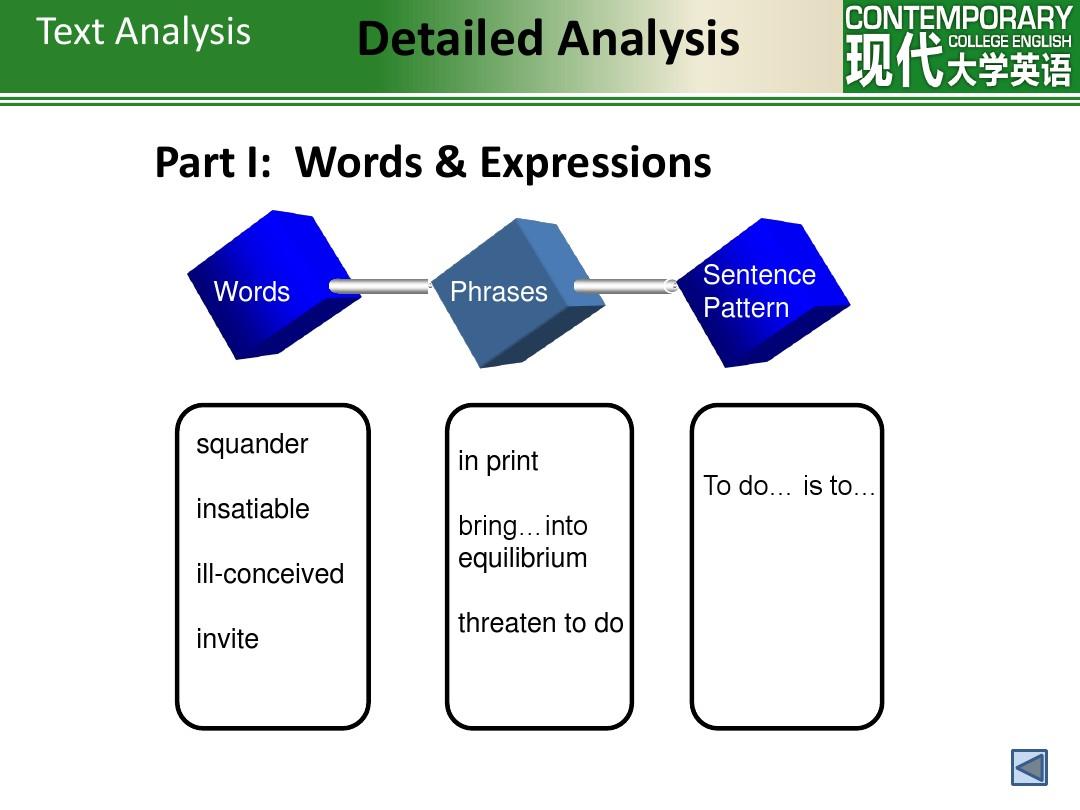 Text Analysis

Detailed Analysis

CONTEMPORARY COLLEGE ENGLISH 现代大学英语

Part I: Words & Expressions

Words

Phrases

Sentence Pattern

squander

insatiable

ill-conceived

invite

in print

bring…into equilibrium

threaten to do

To do… is to…